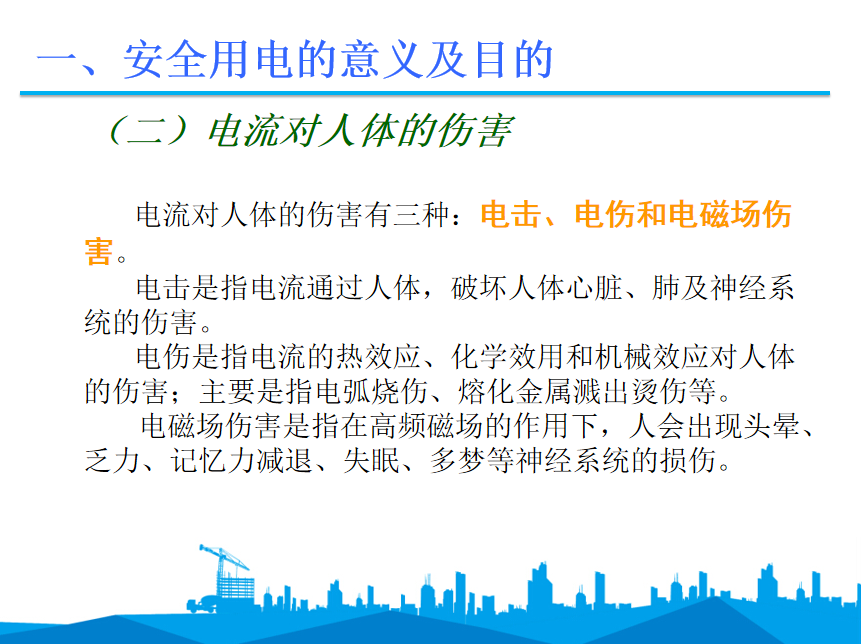 一、安全用电的意义及目的

（二）电流对人体的伤害

电流对人体的伤害有三种：电击、电伤和电磁场伤害。

电击是指电流通过人体，破坏人体心脏、肺及神经系统的伤害。

电伤是指电流的热效应、化学效用和机械效应对人体的伤害；主要是指电弧烧伤、熔化金属溅出烫伤等。

电磁场伤害是指在高频磁场的作用下，人会出现头晕、乏力、记忆力减退、失眠、多梦等神经系统的损伤。